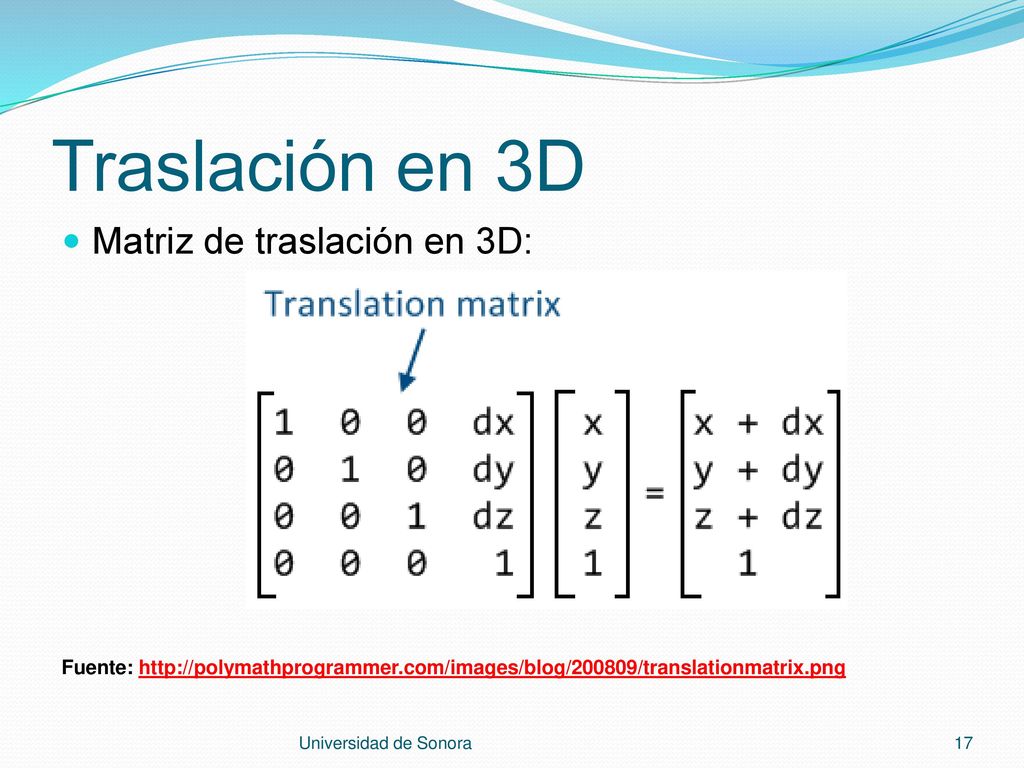 Traslación en 3D

Matriz de traslación en 3D:

Translation matrix

$\begin{bmatrix} 1 & 0 & 0 & dx \\ 0 & 1 & 0 & dy \\ 0 & 0 & 1 & dz \\ 0 & 0 & 0 & 1 \end{bmatrix} \begin{bmatrix} x \\ y \\ z \\ 1 \end{bmatrix} = \begin{bmatrix} x + dx \\ y + dy \\ z + dz \\ 1 \end{bmatrix}$

Fuente: http://polymathprogrammer.com/images/blog/200809/translationmatrix.png

Universidad de Sonora

17